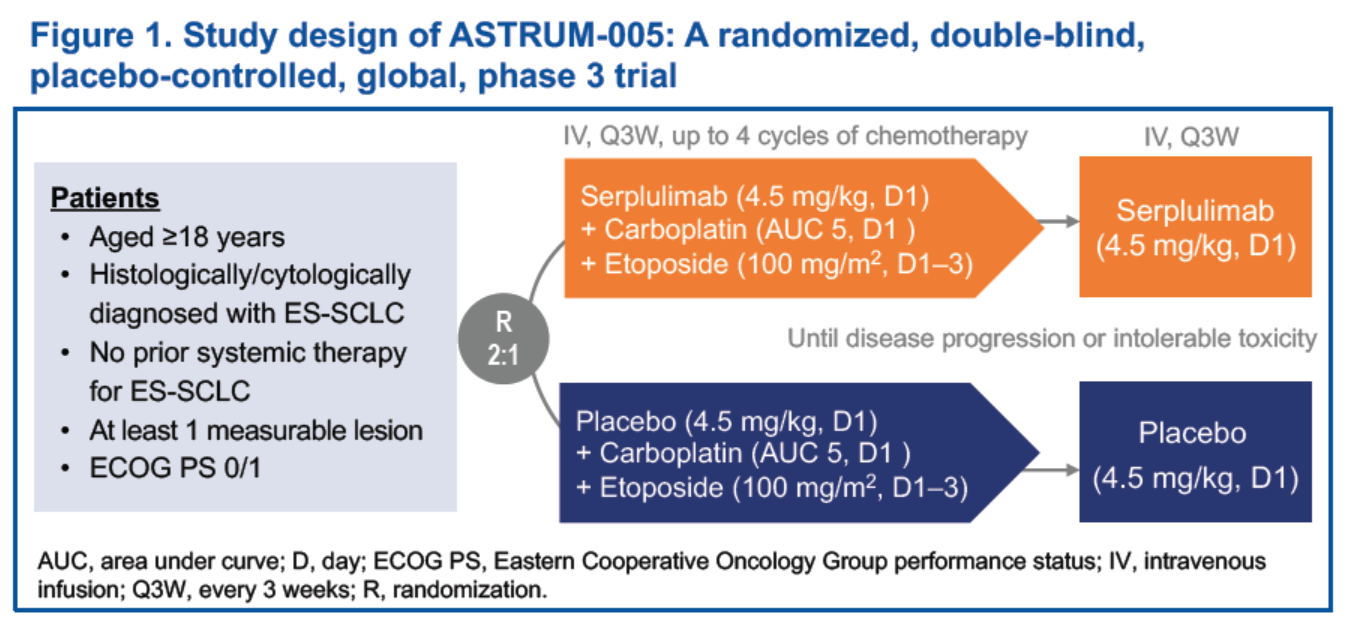 Figure 1. Study design of ASTRUM-005: A randomized, double-blind, placebo-controlled, global, phase 3 trial

Patients
• Aged ≥18 years
• Histologically/cytologically diagnosed with ES-SCLC
• No prior systemic therapy for ES-SCLC
• At least 1 measurable lesion
• ECOG PS 0/1

R
2:1

IV, Q3W, up to 4 cycles of chemotherapy

Serplulimab (4.5 mg/kg, D1)
+ Carboplatin (AUC 5, D1 )
+ Etoposide (100 mg/m$^2$, D1–3)

IV, Q3W

Serplulimab
(4.5 mg/kg, D1)

Until disease progression or intolerable toxicity

Placebo (4.5 mg/kg, D1)
+ Carboplatin (AUC 5, D1 )
+ Etoposide (100 mg/m$^2$, D1–3)

Placebo
(4.5 mg/kg, D1)

AUC, area under curve; D, day; ECOG PS, Eastern Cooperative Oncology Group performance status; IV, intravenous infusion; Q3W, every 3 weeks; R, randomization.